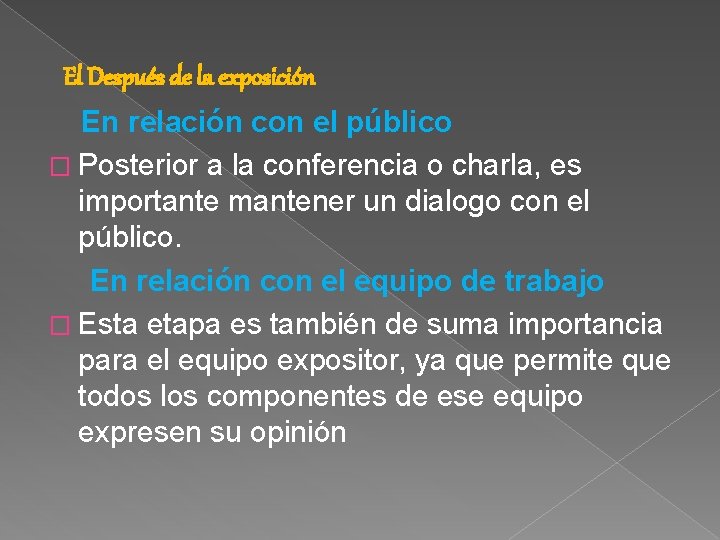 El Después de la exposición

En relación con el público

Posterior a la conferencia o charla, es importante mantener un dialogo con el público.

En relación con el equipo de trabajo

Esta etapa es también de suma importancia para el equipo expositor, ya que permite que todos los componentes de ese equipo expresen su opinión